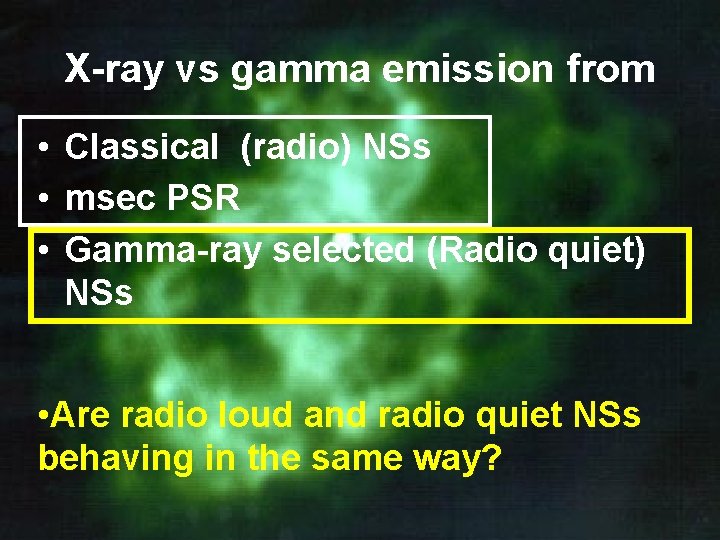 X-ray vs gamma emission from

• Classical (radio) NSs
• msec PSR
• Gamma-ray selected (Radio quiet) NSs

•Are radio loud and radio quiet NSs behaving in the same way?